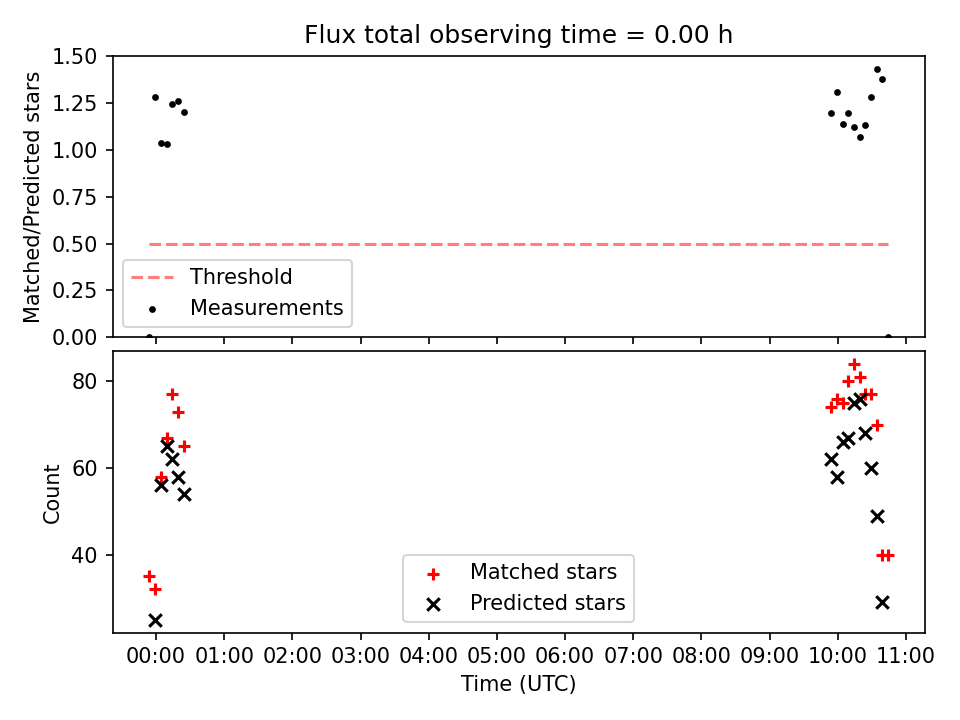 Flux total observing time = 0.00 h

Matched/Predicted stars

1.50
1.25
1.00
0.75
0.50
0.25
0.00

Threshold
Measurements

Count

80
60
40

Matched stars
Predicted stars

00:00 01:00 02:00 03:00 04:00 05:00 06:00 07:00 08:00 09:00 10:00 11:00

Time (UTC)